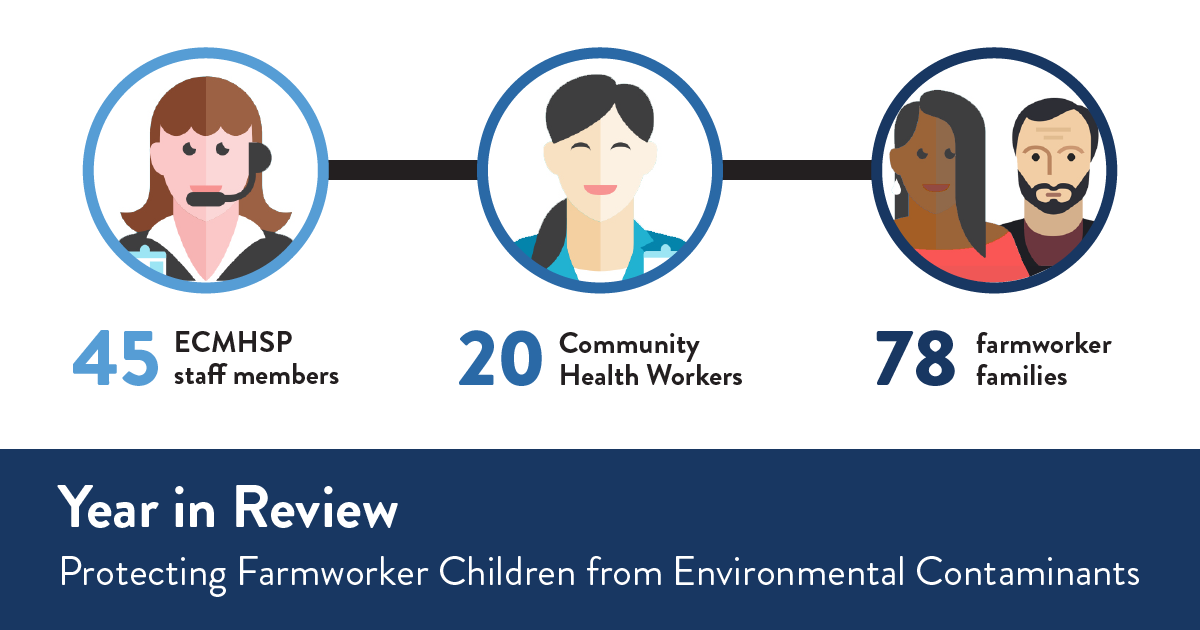 45 ECMHSP staff members

20 Community Health Workers

78 farmworker families

Year in Review

Protecting Farmworker Children from Environmental Contaminants